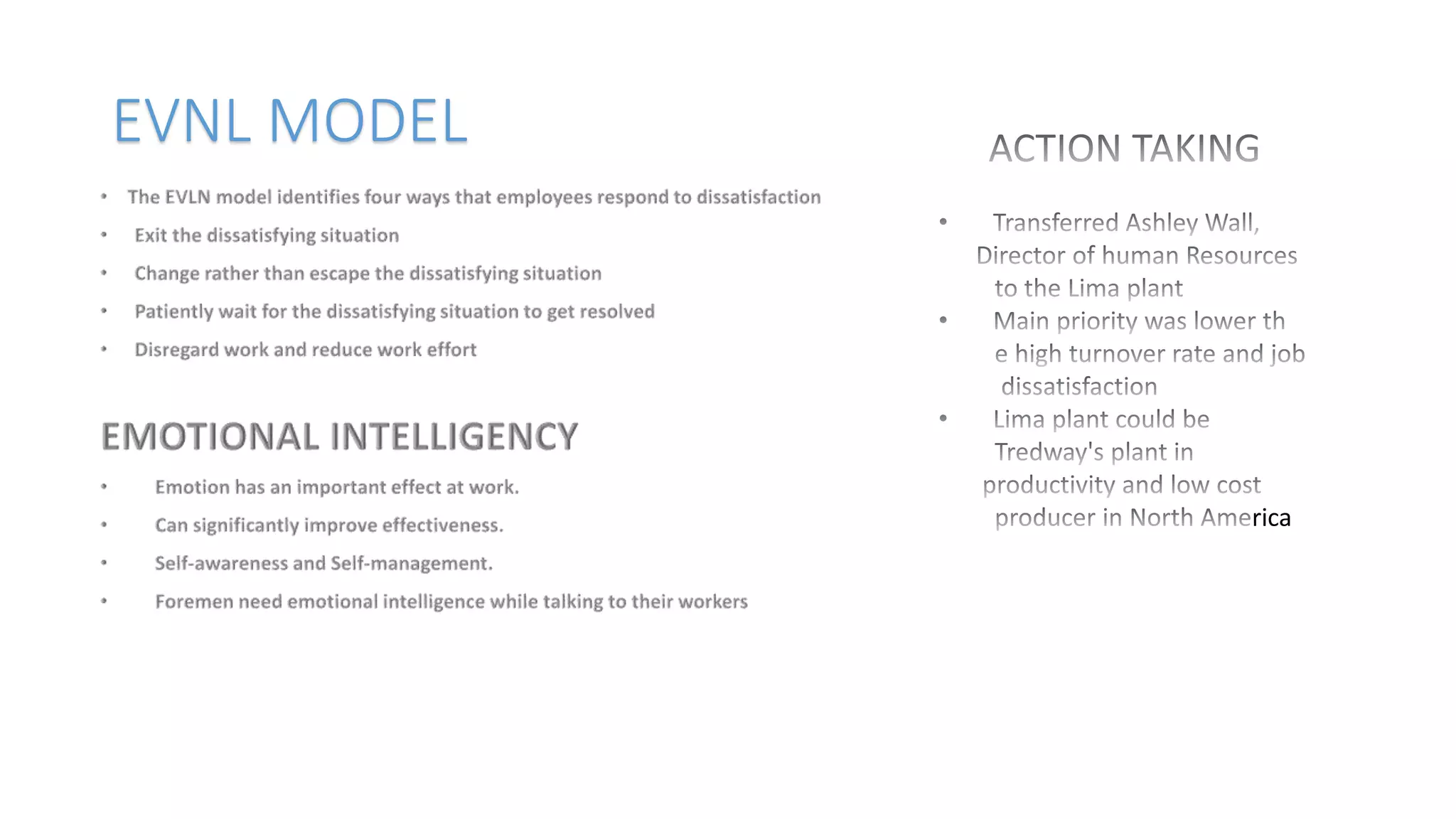 EVNL MODEL

• The EVLN model identifies four ways that employees respond to dissatisfaction
• Exit the dissatisfying situation
• Change rather than escape the dissatisfying situation
• Patiently wait for the dissatisfying situation to get resolved
• Disregard work and reduce work effort

EMOTIONAL INTELLIGENCY

• Emotion has an important effect at work.
• Can significantly improve effectiveness.
• Self-awareness and Self-management.
• Foremen need emotional intelligence while talking to their workers

ACTION TAKING

• Transferred Ashley Wall, Director of human Resources to the Lima plant
• Main priority was lower th e high turnover rate and job dissatisfaction
• Lima plant could be Tredway's plant in productivity and low cost producer in North America